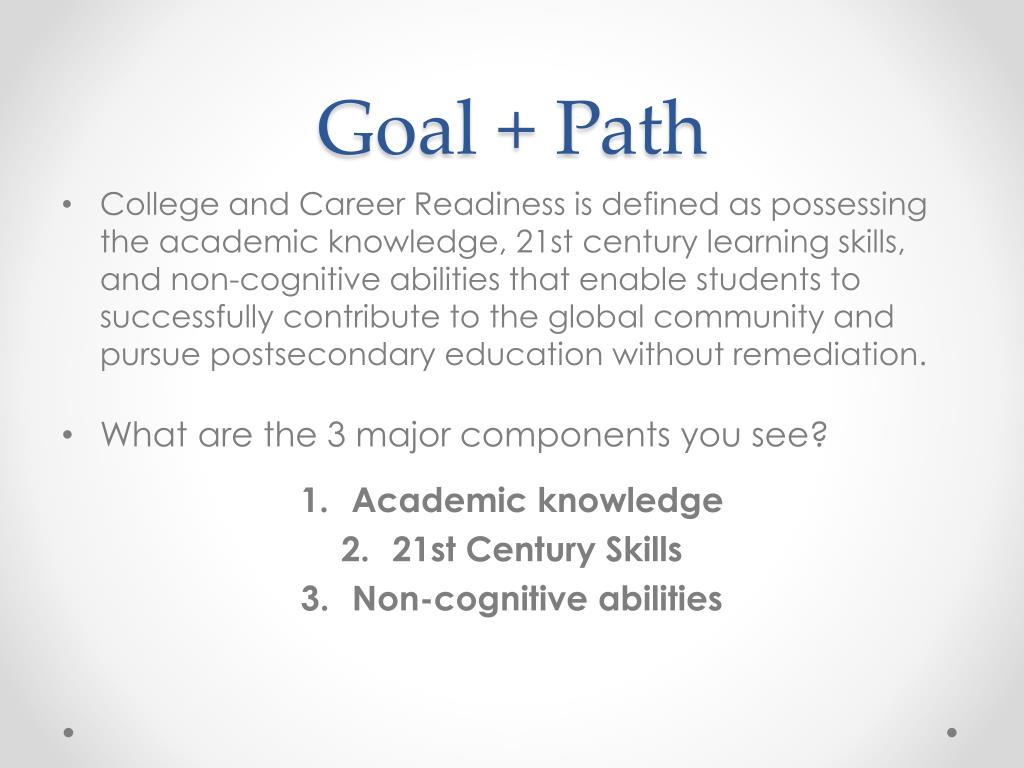 Goal + Path

• College and Career Readiness is defined as possessing the academic knowledge, 21st century learning skills, and non-cognitive abilities that enable students to successfully contribute to the global community and pursue postsecondary education without remediation.

• What are the 3 major components you see?

1. Academic knowledge
2. 21st Century Skills
3. Non-cognitive abilities